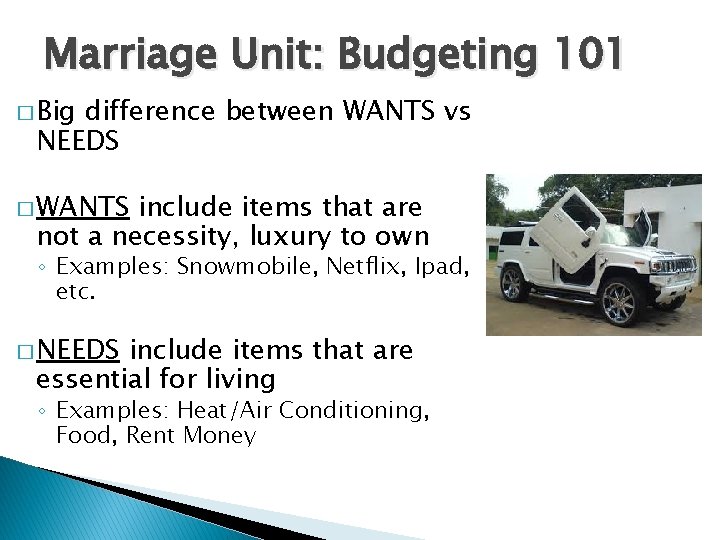 Marriage Unit: Budgeting 101

□ Big difference between WANTS vs NEEDS

□ WANTS include items that are not a necessity, luxury to own
◦ Examples: Snowmobile, Netflix, Ipad, etc.

□ NEEDS include items that are essential for living
◦ Examples: Heat/Air Conditioning, Food, Rent Money